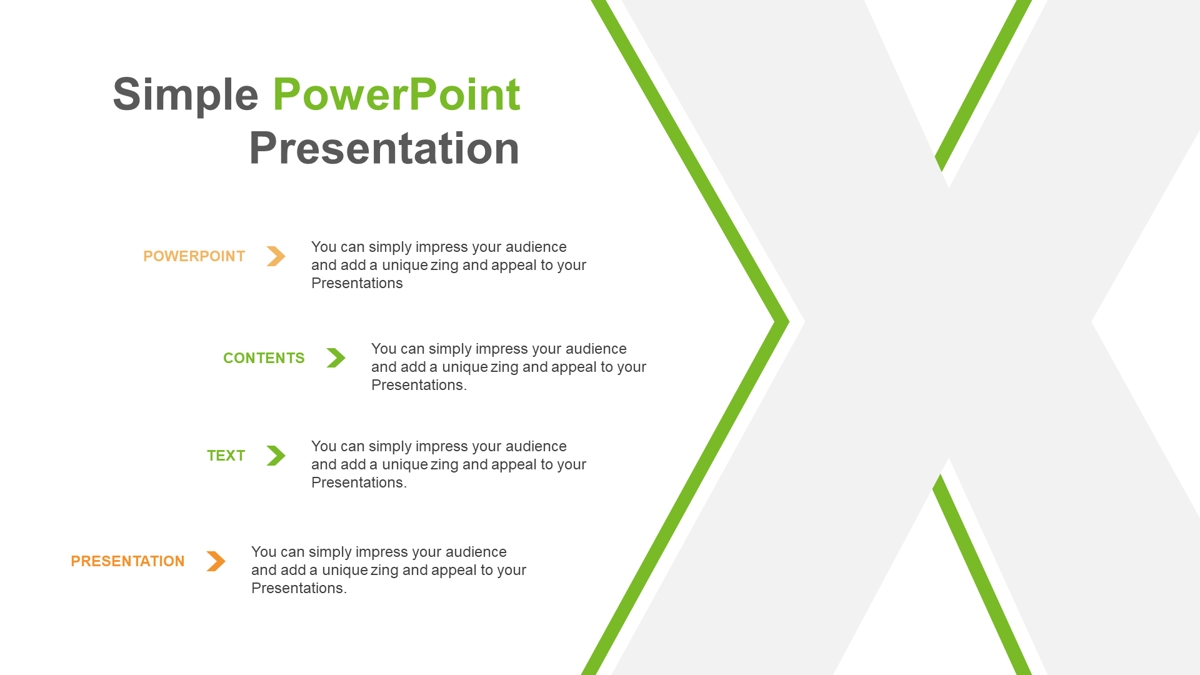 Simple PowerPoint Presentation

POWERPOINT

You can simply impress your audience and add a unique zing and appeal to your Presentations

CONTENTS

You can simply impress your audience and add a unique zing and appeal to your Presentations.

TEXT

You can simply impress your audience and add a unique zing and appeal to your Presentations.

PRESENTATION

You can simply impress your audience and add a unique zing and appeal to your Presentations.